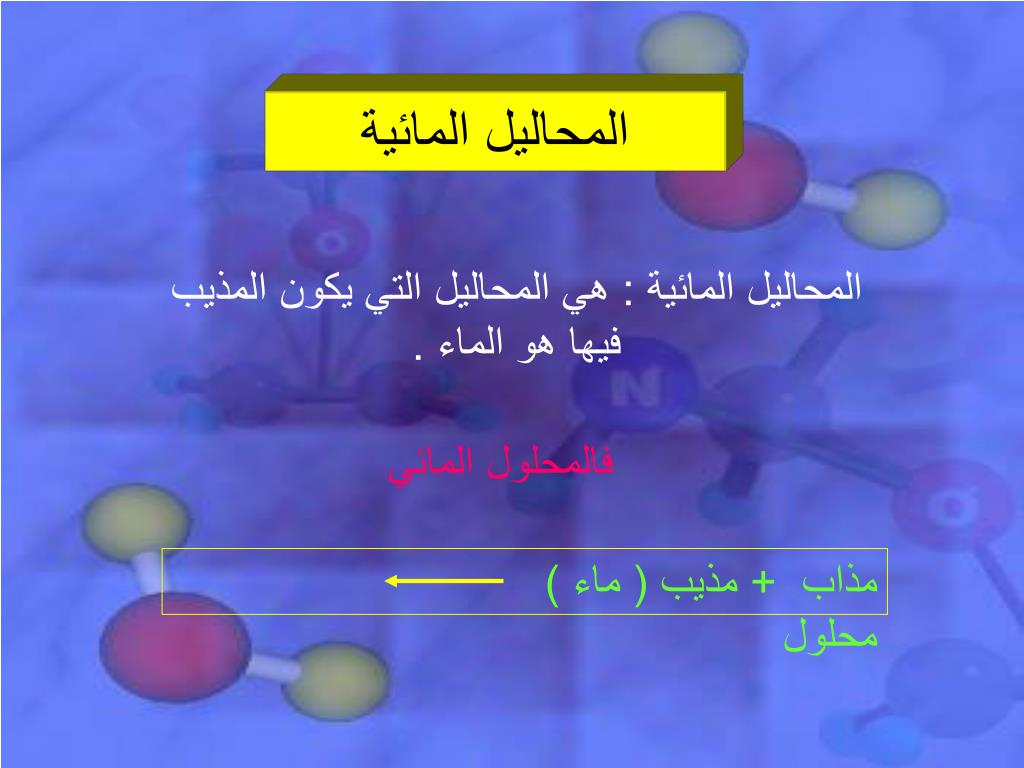 المحاليل المائية

المحاليل المائية : هي المحاليل التي يكون المذيب فيها هو الماء .

فالمحلول المائي

مذاب + مذيب ( ماء ) ⟵ محلول